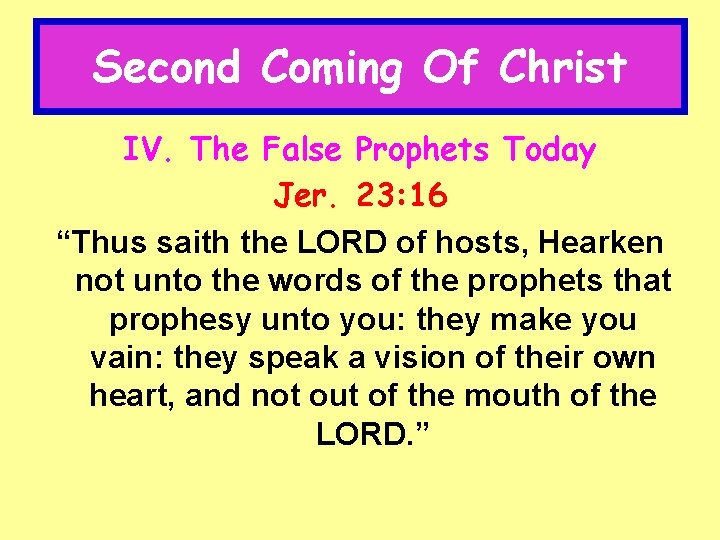 Second Coming Of Christ

IV. The False Prophets Today

Jer. 23:16

“Thus saith the LORD of hosts, Hearken not unto the words of the prophets that prophesy unto you: they make you vain: they speak a vision of their own heart, and not out of the mouth of the LORD.”